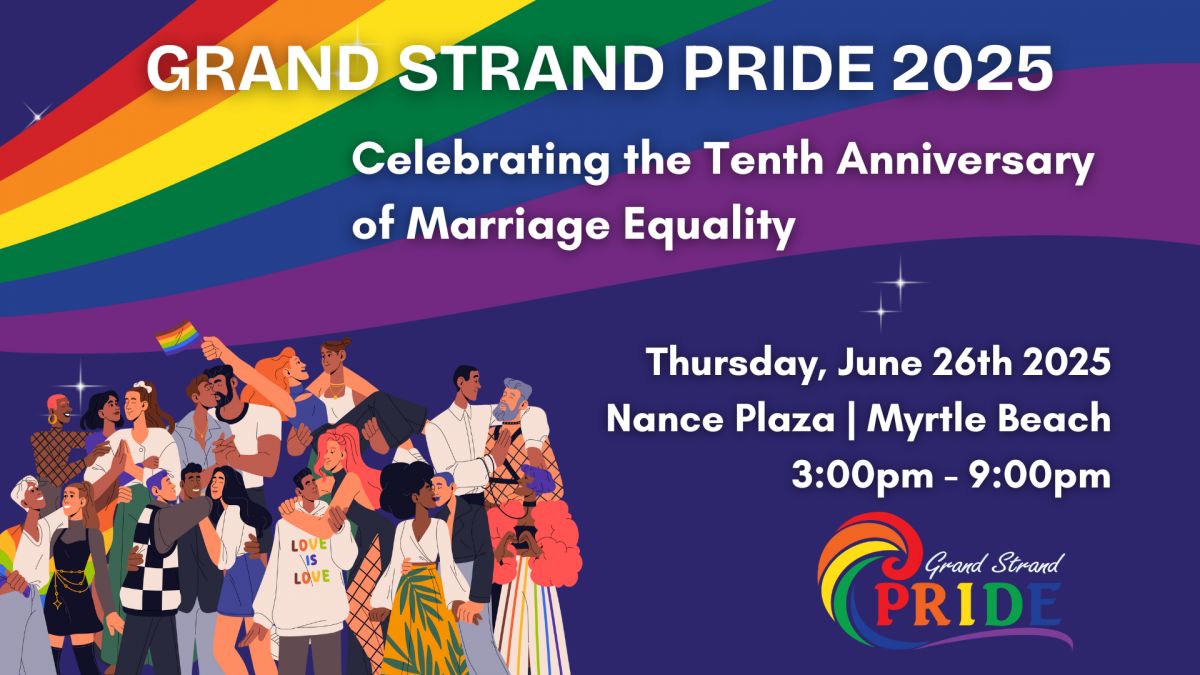 GRAND STRAND PRIDE 2025

Celebrating the Tenth Anniversary of Marriage Equality

Thursday, June 26th 2025
Nance Plaza | Myrtle Beach
3:00pm - 9:00pm

LOVE IS LOVE

Grand Strand
PRIDE